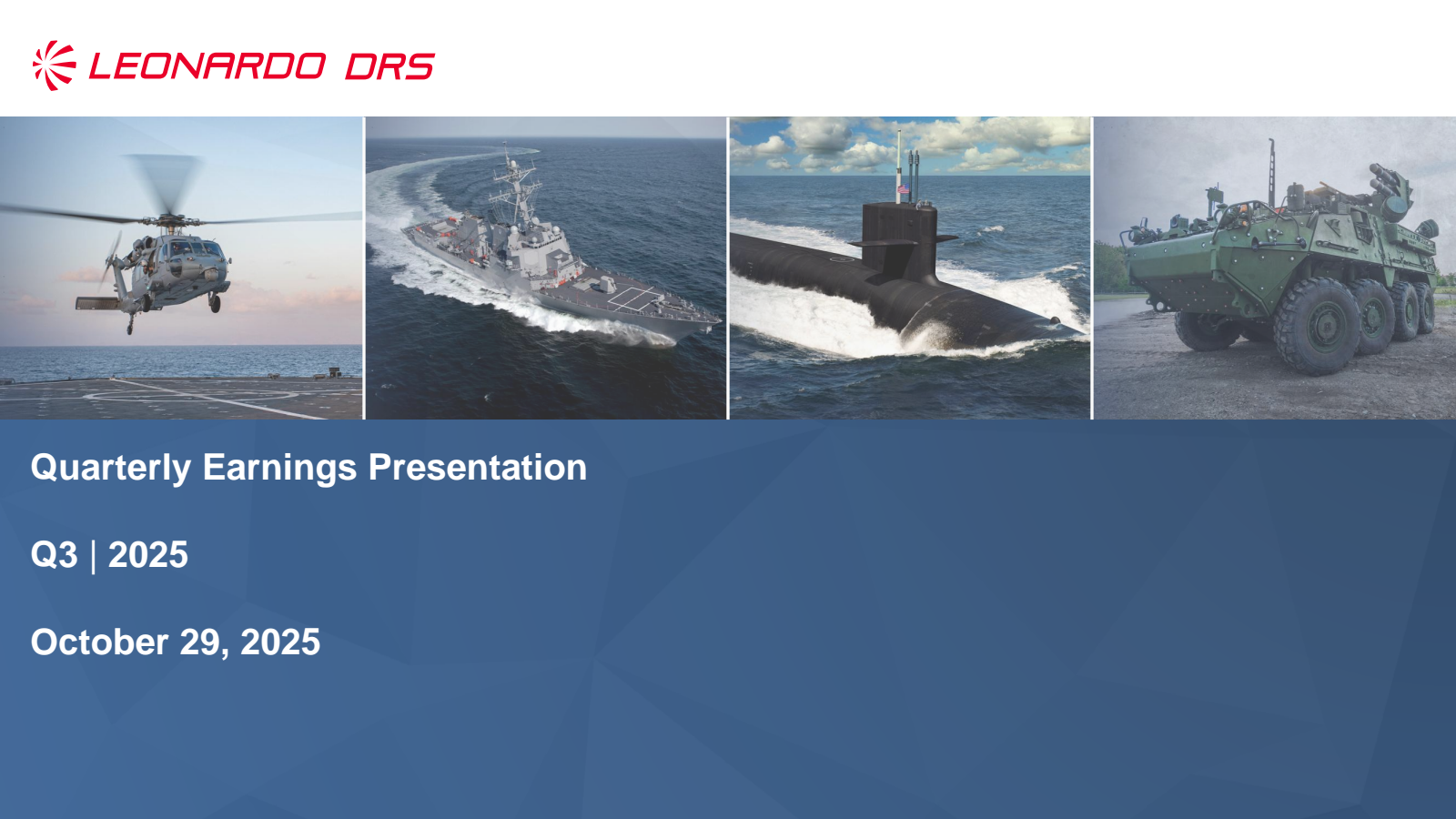 LEONARDO DRS

Quarterly Earnings Presentation

Q3 | 2025

October 29, 2025